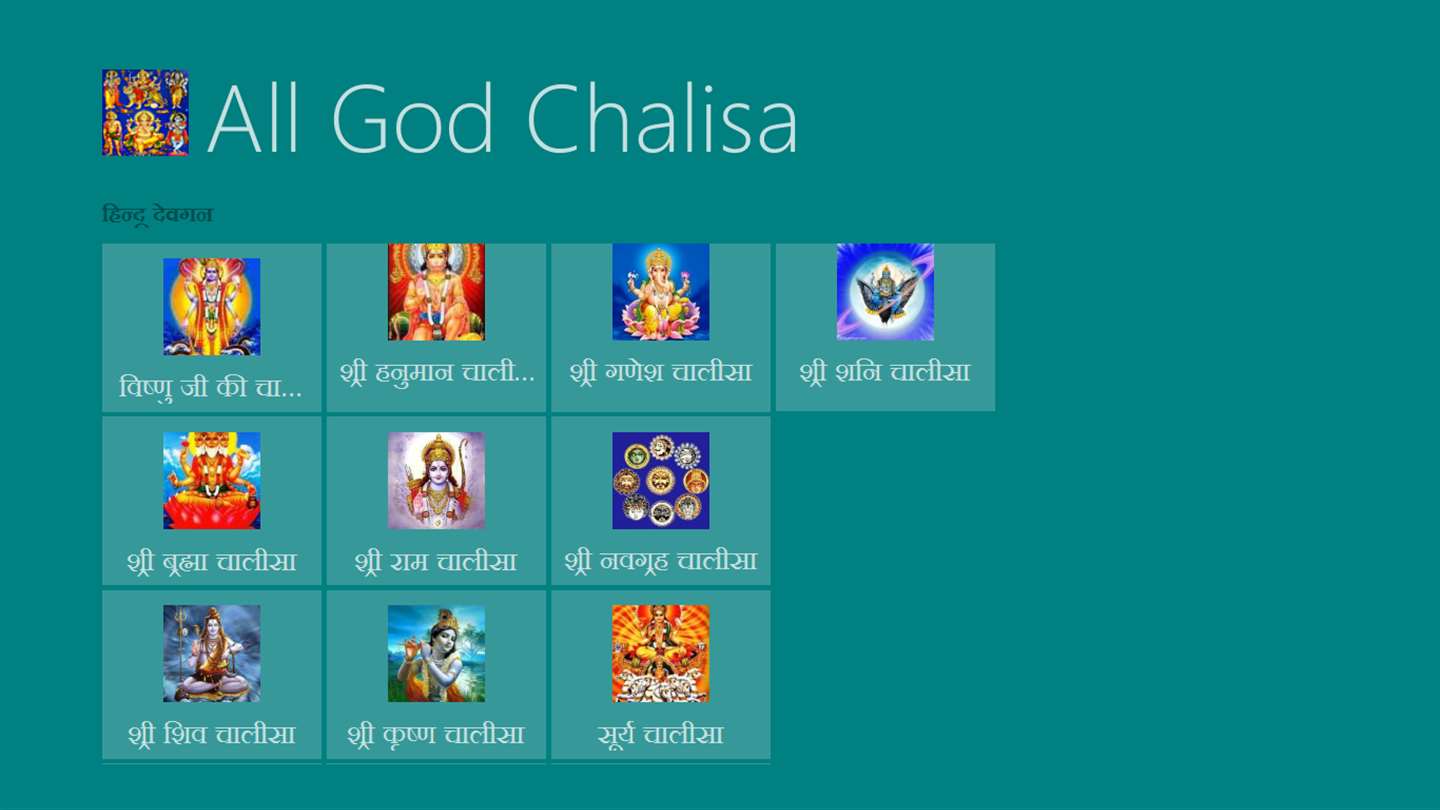 All God Chalisa

हिन्दू देवगन

विष्णु जी की चा...

श्री हनुमान चाली...

श्री गणेश चालीसा

श्री शनि चालीसा

श्री ब्रह्मा चालीसा

श्री राम चालीसा

श्री नवग्रह चालीसा

श्री शिव चालीसा

श्री कृष्ण चालीसा

सूर्य चालीसा